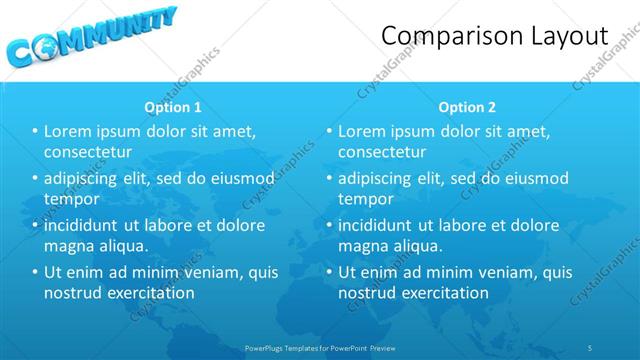 COMMUNITY

Comparison Layout

CrystalGraphics

Option 1
• Lorem ipsum dolor sit amet, consectetur
• adipiscing elit, sed do eiusmod tempor
• incididunt ut labore et dolore magna aliqua.
• Ut enim ad minim veniam, quis nostrud exercitation

Option 2
• Lorem ipsum dolor sit amet, consectetur
• adipiscing elit, sed do eiusmod tempor
• incididunt ut labore et dolore magna aliqua.
• Ut enim ad minim veniam, quis nostrud exercitation

PowerPlugs Templates for PowerPoint Preview

5